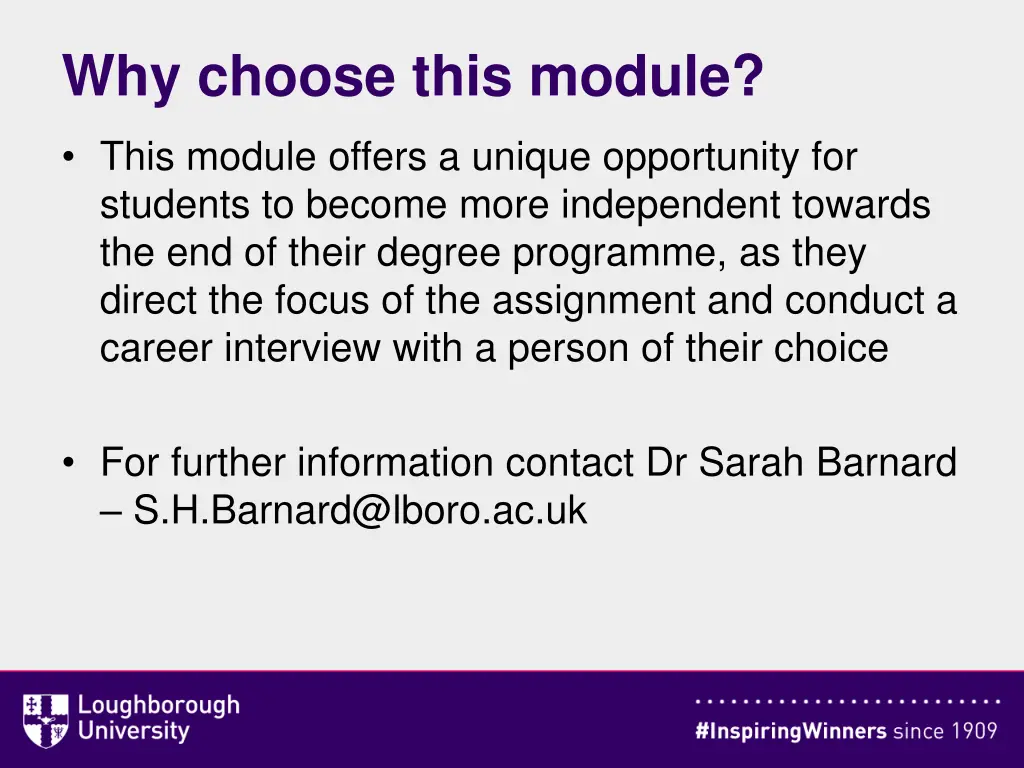 Why choose this module?

• This module offers a unique opportunity for students to become more independent towards the end of their degree programme, as they direct the focus of the assignment and conduct a career interview with a person of their choice

• For further information contact Dr Sarah Barnard – S.H.Barnard@lboro.ac.uk

Loughborough University

#InspiringWinners since 1909